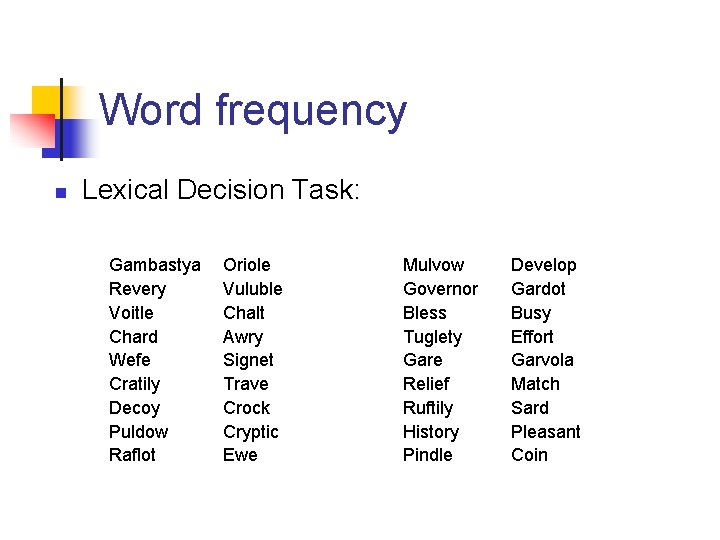 Word frequency

Lexical Decision Task:

Gambastya
Revery
Voitle
Chard
Wefe
Cratily
Decoy
Puldow
Raflot

Oriole
Vuluble
Chalt
Awry
Signet
Trave
Crock
Cryptic
Ewe

Mulvow
Governor
Bless
Tuglety
Gare
Relief
Ruftily
History
Pindle

Develop
Gardot
Busy
Effort
Garvola
Match
Sard
Pleasant
Coin